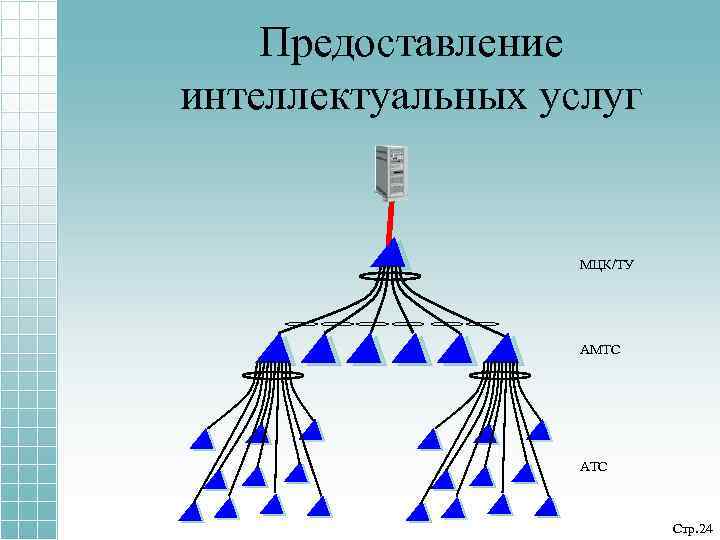 Предоставление интеллектуальных услуг

МЦК/ТУ

АМТС

АТС

Стр.24